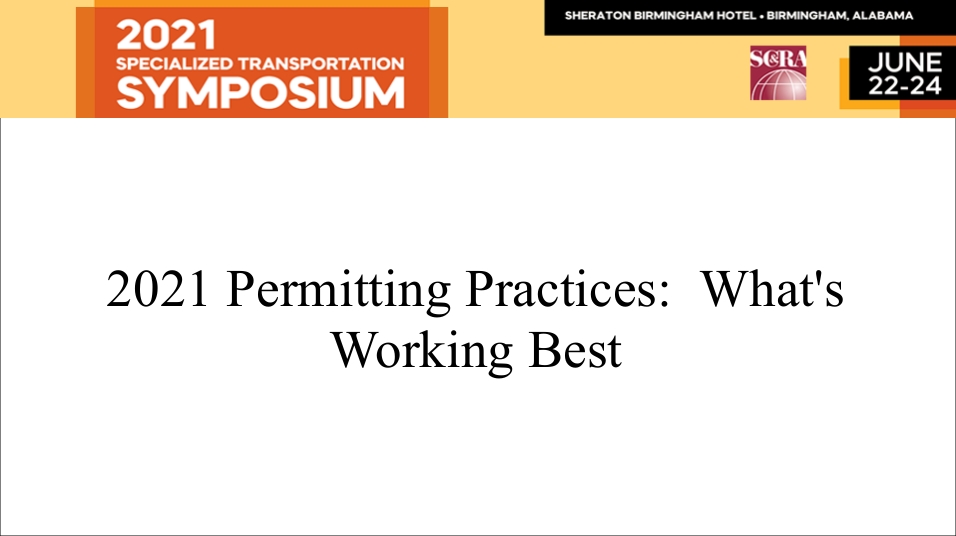 2021
SPECIALIZED TRANSPORTATION
SYMPOSIUM

SHERATON BIRMINGHAM HOTEL • BIRMINGHAM, ALABAMA

SC&RA

JUNE
22-24

2021 Permitting Practices: What's Working Best